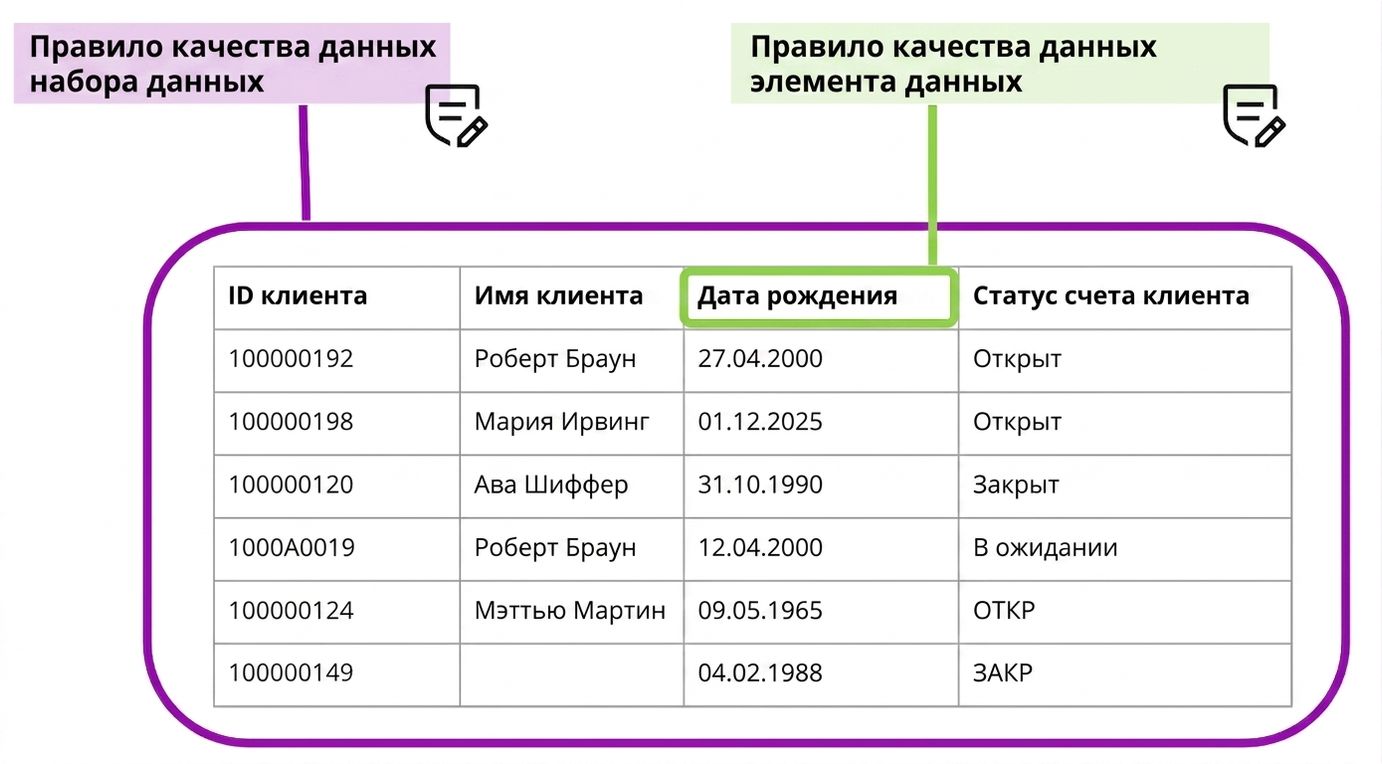 Правило качества данных набора данных

Правило качества данных элемента данных

| ID клиента | Имя клиента | Дата рождения | Статус счета клиента |
|---|---|---|---|
| 100000192 | Роберт Браун | 27.04.2000 | Открыт |
| 100000198 | Мария Ирвинг | 01.12.2025 | Открыт |
| 100000120 | Ава Шиффер | 31.10.1990 | Закрыт |
| 1000A0019 | Роберт Браун | 12.04.2000 | В ожидании |
| 100000124 | Мэттью Мартин | 09.05.1965 | ОТКР |
| 100000149 | | 04.02.1988 | ЗАКР |